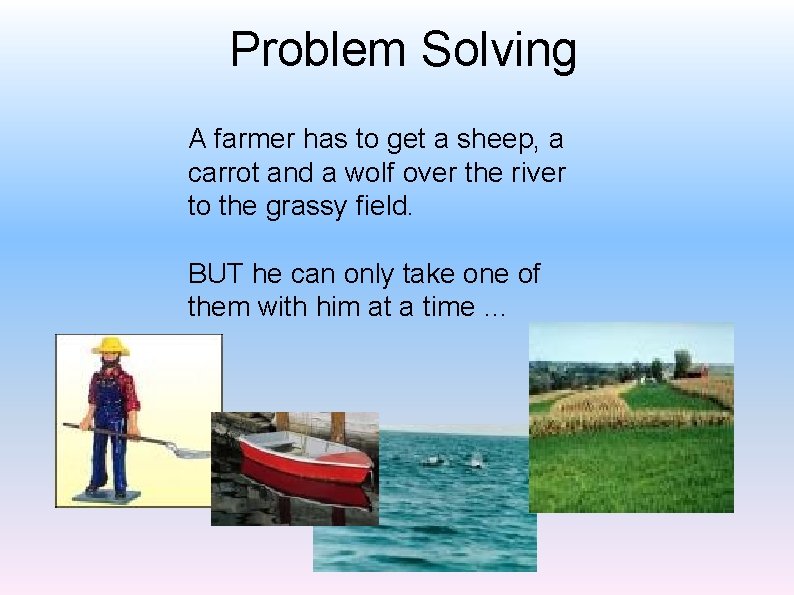 Problem Solving

A farmer has to get a sheep, a carrot and a wolf over the river to the grassy field.

BUT he can only take one of them with him at a time …